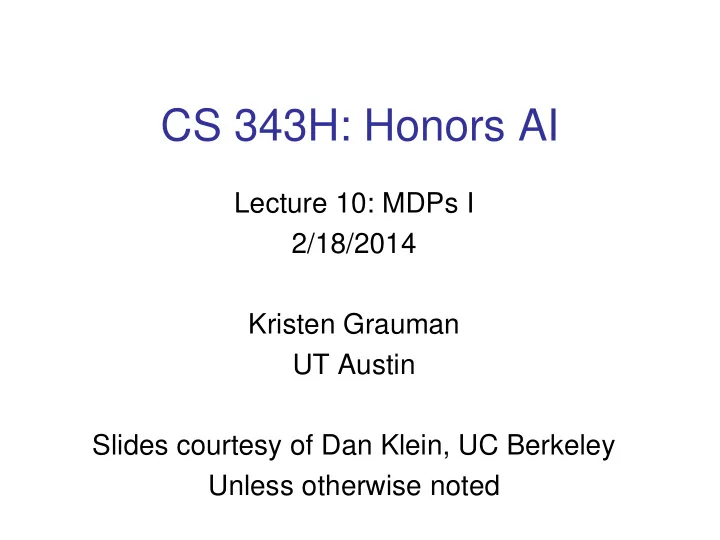 CS 343H: Honors AI

Lecture 10: MDPs I
2/18/2014

Kristen Grauman
UT Austin

Slides courtesy of Dan Klein, UC Berkeley
Unless otherwise noted